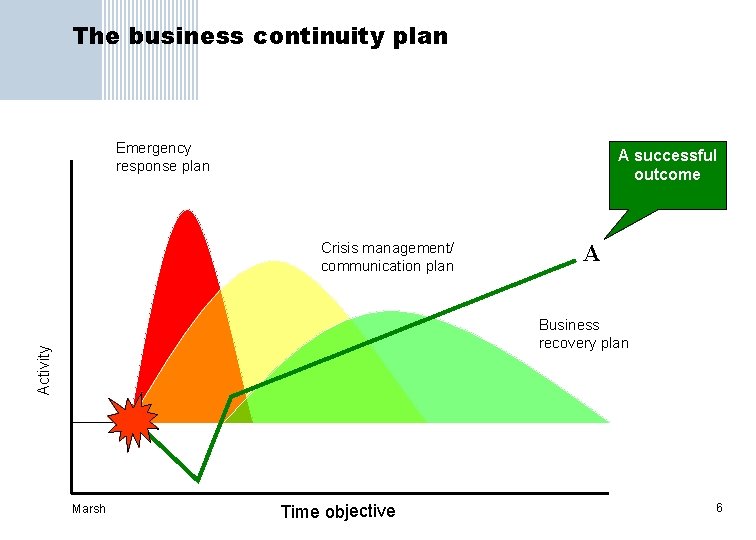 The business continuity plan

Emergency response plan

A successful outcome

Crisis management/ communication plan

A

Business recovery plan

Activity

Marsh

Time objective

6